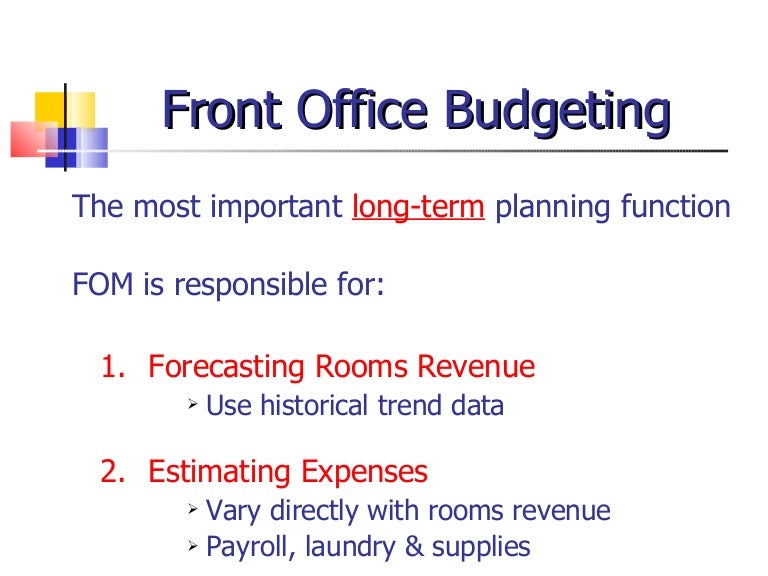 Front Office Budgeting

The most important long-term planning function

FOM is responsible for:

1. Forecasting Rooms Revenue
➢ Use historical trend data

2. Estimating Expenses
➢ Vary directly with rooms revenue
➢ Payroll, laundry & supplies